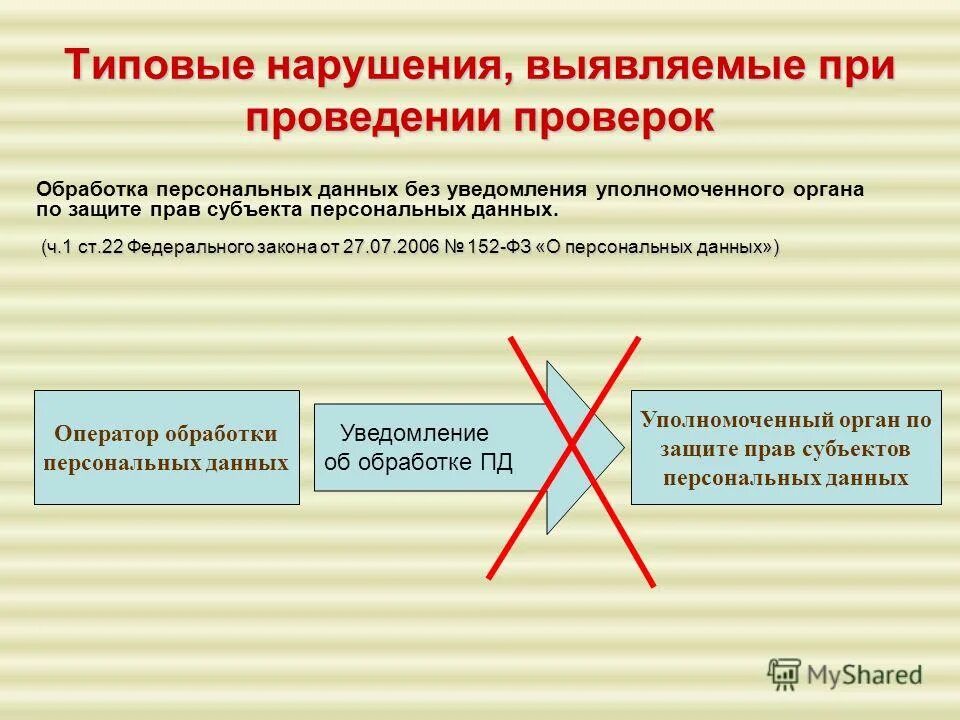 Типовые нарушения, выявляемые при проведении проверок

Обработка персональных данных без уведомления уполномоченного органа по защите прав субъекта персональных данных.

(ч.1 ст.22 Федерального закона от 27.07.2006 № 152-ФЗ «О персональных данных»)

Оператор обработки персональных данных

Уведомление об обработке ПД

Уполномоченный орган по защите прав субъектов персональных данных

MyShared